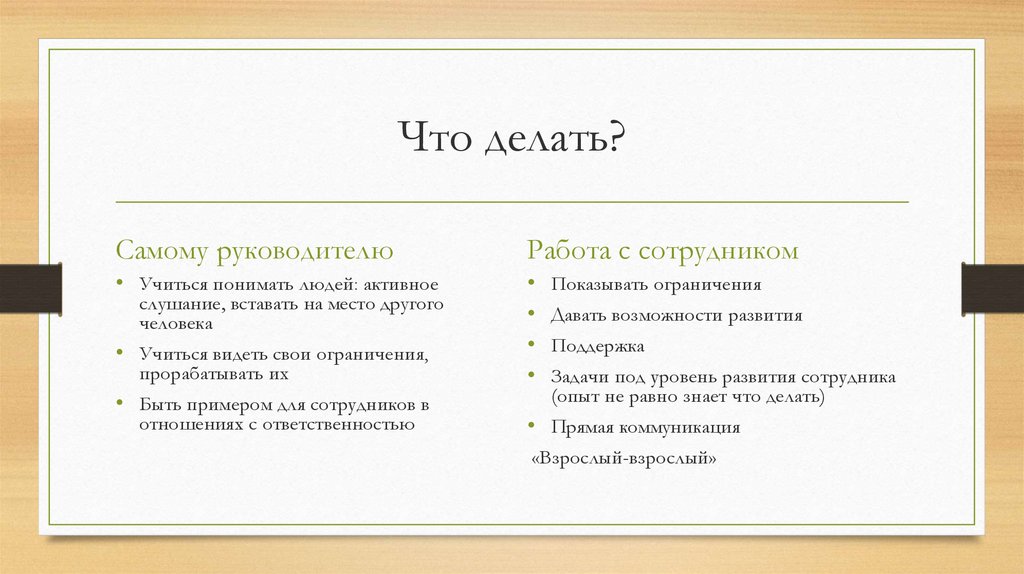 Что делать?

Самому руководителю

• Учиться понимать людей: активное слушание, вставать на место другого человека

• Учиться видеть свои ограничения, прорабатывать их

• Быть примером для сотрудников в отношениях с ответственностью

Работа с сотрудником

• Показывать ограничения

• Давать возможности развития

• Поддержка

• Задачи под уровень развития сотрудника (опыт не равно знает что делать)

• Прямая коммуникация

«Взрослый-взрослый»